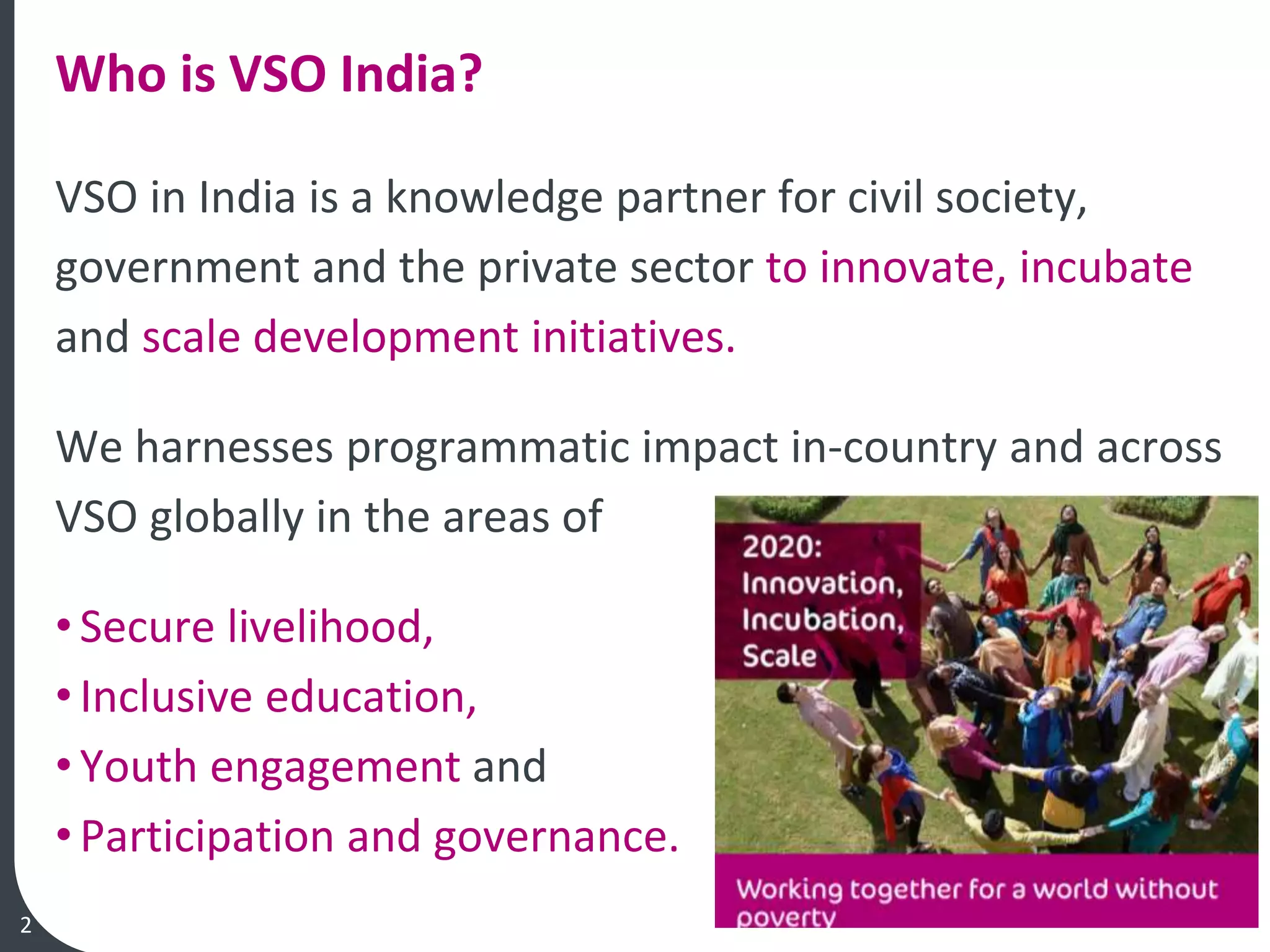 Who is VSO India?

VSO in India is a knowledge partner for civil society, government and the private sector to innovate, incubate and scale development initiatives.

We harnesses programmatic impact in-country and across VSO globally in the areas of

• Secure livelihood,
• Inclusive education,
• Youth engagement and
• Participation and governance.

2020: Innovation, Incubation, Scale

Working together for a world without poverty

2